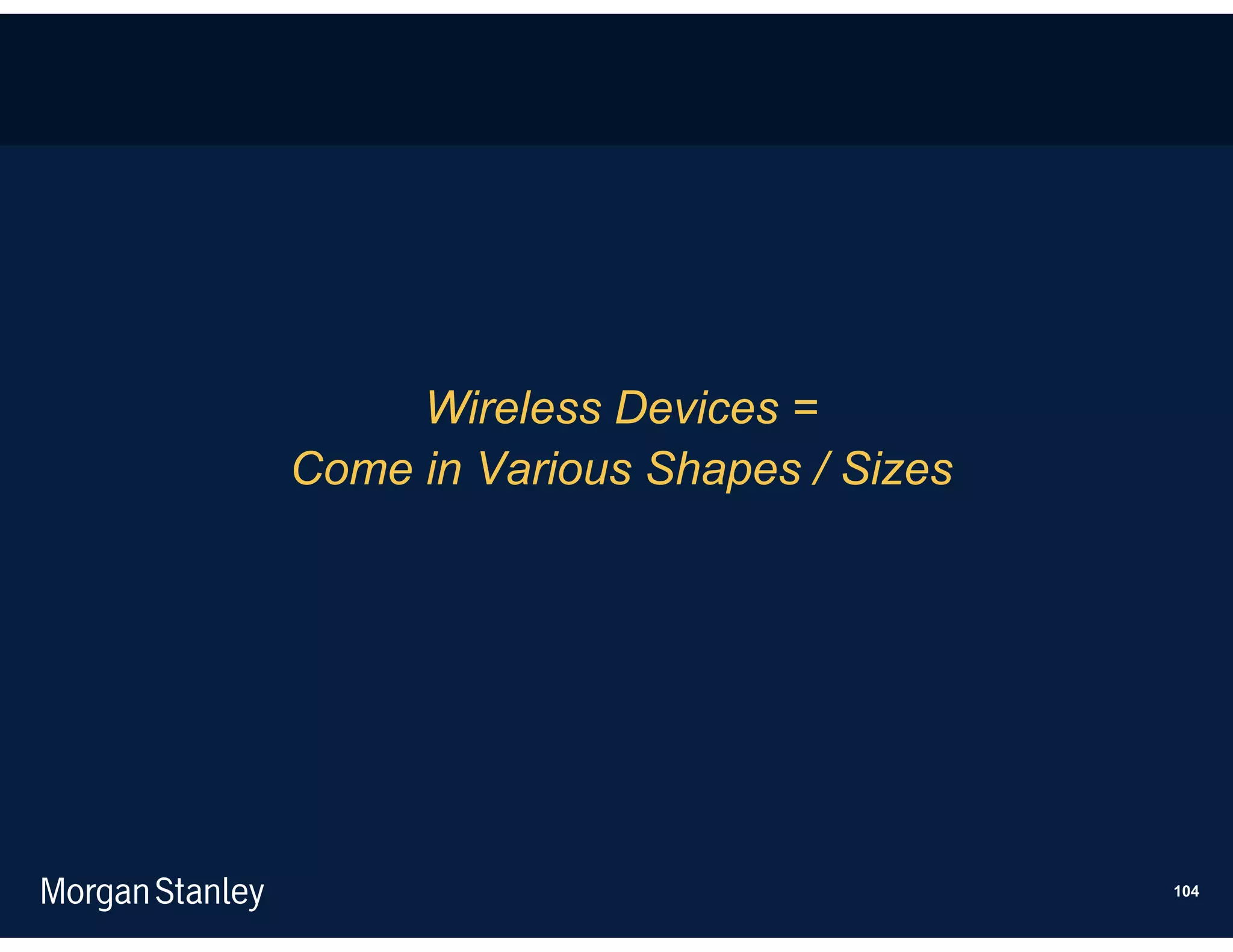 Wireless Devices =
Come in Various Shapes / Sizes

Morgan Stanley

104